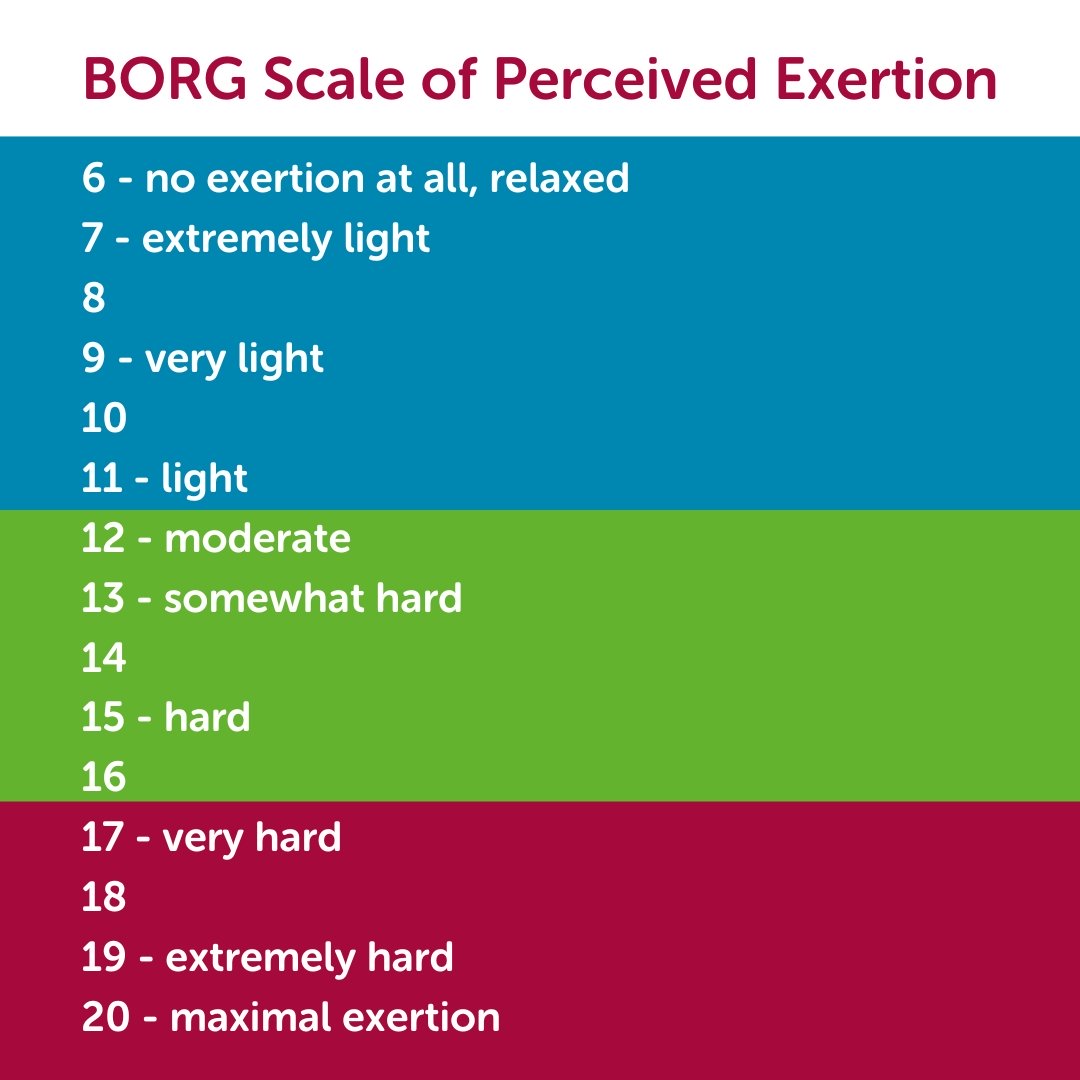 BORG Scale of Perceived Exertion

6 - no exertion at all, relaxed

7 - extremely light

8

9 - very light

10

11 - light

12 - moderate

13 - somewhat hard

14

15 - hard

16

17 - very hard

18

19 - extremely hard

20 - maximal exertion